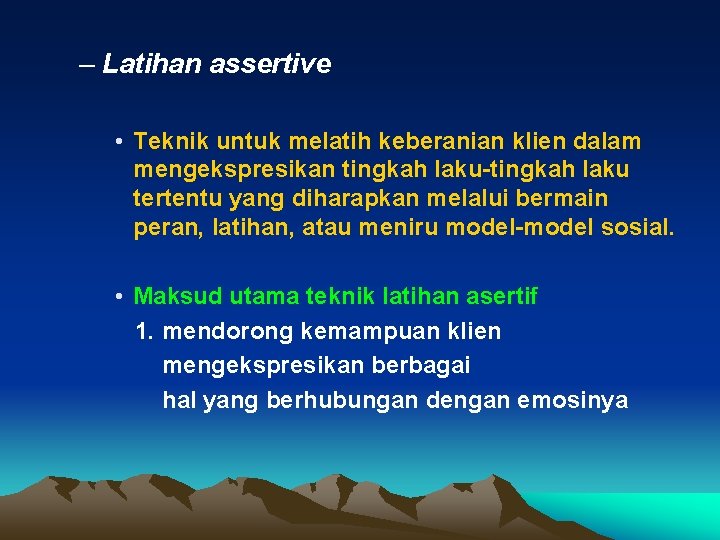 – Latihan assertive

• Teknik untuk melatih keberanian klien dalam mengekspresikan tingkah laku-tingkah laku tertentu yang diharapkan melalui bermain peran, latihan, atau meniru model-model sosial.

• Maksud utama teknik latihan asertif

1. mendorong kemampuan klien mengekspresikan berbagai hal yang berhubungan dengan emosinya